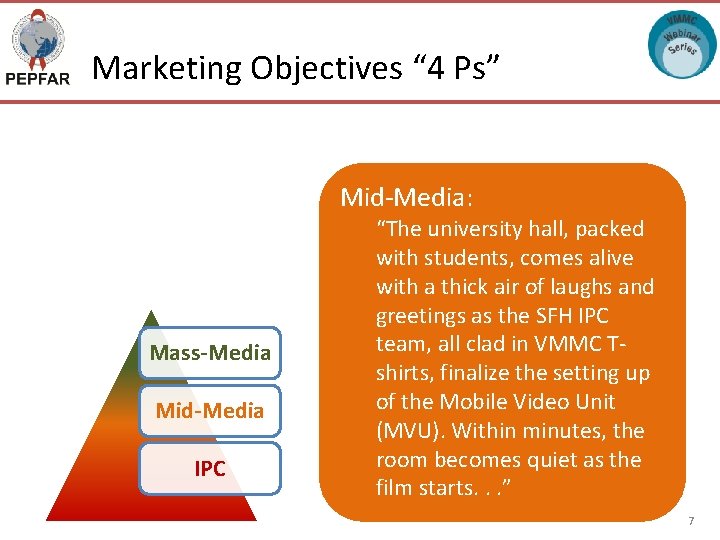 PEPFAR

Marketing Objectives “4 Ps”

VMMC Webinar Series

Mass-Media

Mid-Media

IPC

Mid-Media:

“The university hall, packed with students, comes alive with a thick air of laughs and greetings as the SFH IPC team, all clad in VMMC T-shirts, finalize the setting up of the Mobile Video Unit (MVU). Within minutes, the room becomes quiet as the film starts. . .”

7